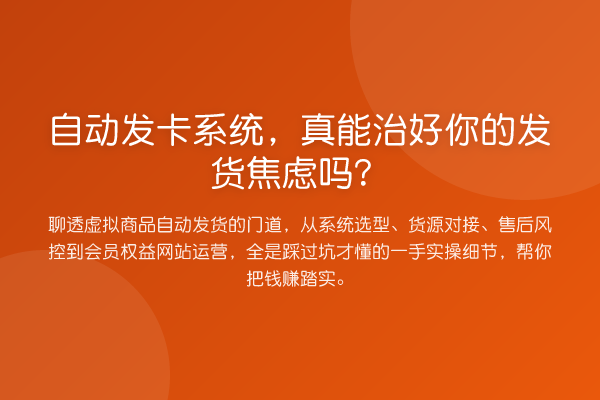 自动发卡系统，真能治好你的发货焦虑吗？

聊透虚拟商品自动发货的门道，从系统选型、货源对接、售后风控到会员权益网站运营，全是踩过坑才懂的一手实操细节，帮你把钱赚踏实。